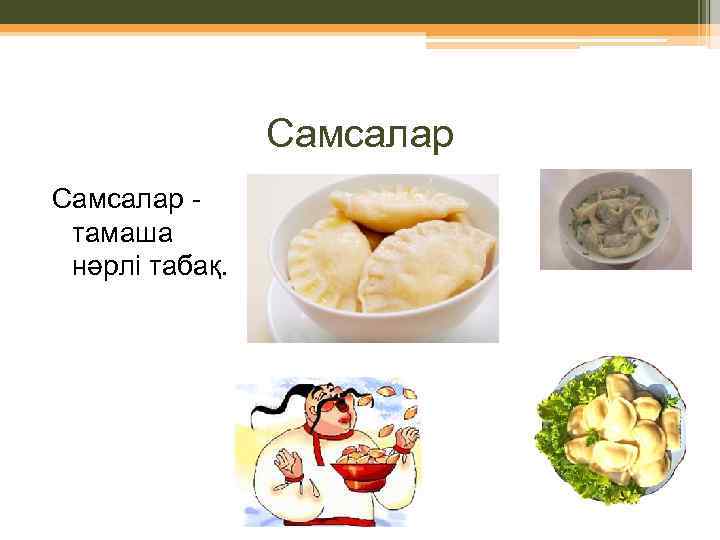 Самсалар

Самсалар - тамаша нәрлі табақ.